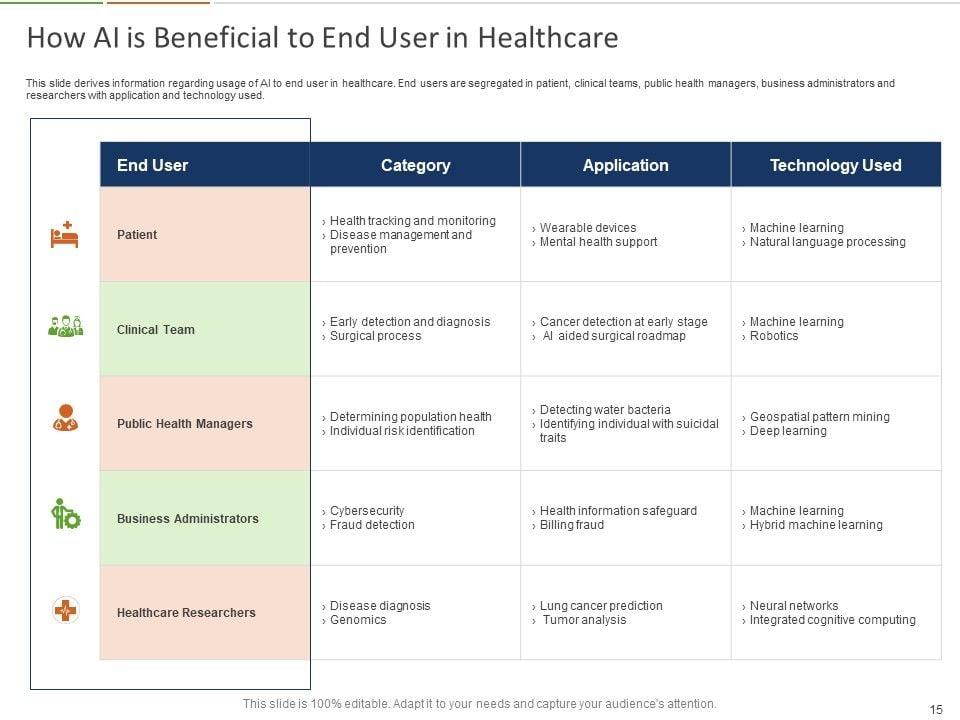 How AI is Beneficial to End User in Healthcare

This slide derives information regarding usage of AI to end user in healthcare. End users are segregated in patient, clinical teams, public health managers, business administrators and researchers with application and technology used.

| End User | Category | Application | Technology Used |
|---|---|---|---|
| Patient | › Health tracking and monitoring › Disease management and prevention | › Wearable devices › Mental health support | › Machine learning › Natural language processing |
| Clinical Team | › Early detection and diagnosis › Surgical process | › Cancer detection at early stage › AI aided surgical roadmap | › Machine learning › Robotics |
| Public Health Managers | › Determining population health › Individual risk identification | › Detecting water bacteria › Identifying individual with suicidal traits | › Geospatial pattern mining › Deep learning |
| Business Administrators | › Cybersecurity › Fraud detection | › Health information safeguard › Billing fraud | › Machine learning › Hybrid machine learning |
| Healthcare Researchers | › Disease diagnosis › Genomics | › Lung cancer prediction › Tumor analysis | › Neural networks › Integrated cognitive computing |

This slide is 100% editable. Adapt it to your needs and capture your audience's attention.

15